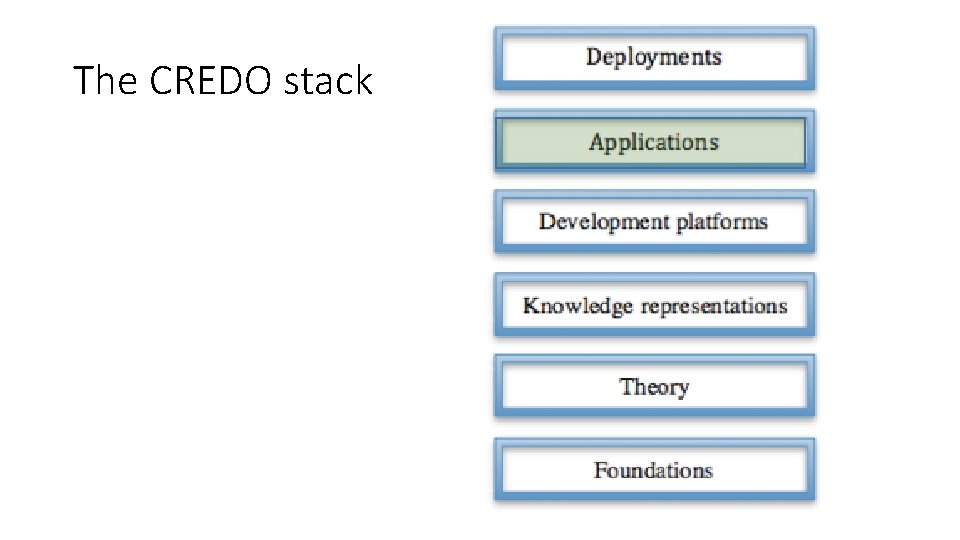 The CREDO stack

Deployments

Applications

Development platforms

Knowledge representations

Theory

Foundations